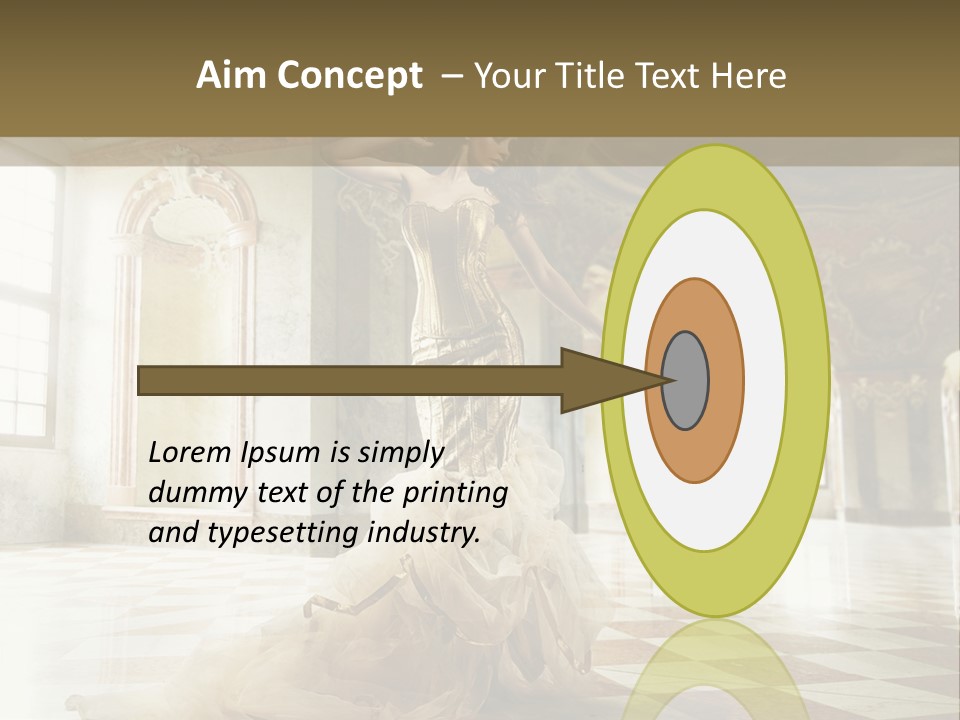 Aim Concept – Your Title Text Here

Lorem Ipsum is simply dummy text of the printing and typesetting industry.